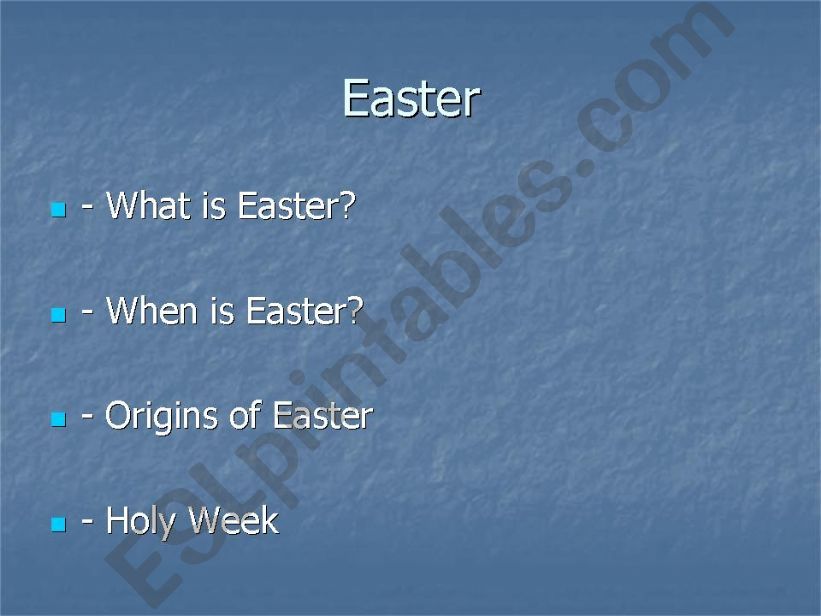 Easter

- What is Easter?

- When is Easter?

- Origins of Easter

- Holy Week

ESLprintables.com